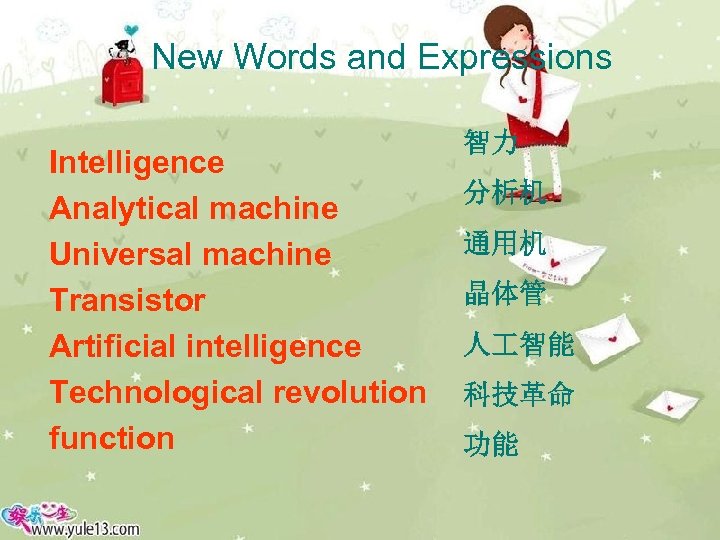 New Words and Expressions

Intelligence
Analytical machine
Universal machine
Transistor
Artificial intelligence
Technological revolution
function

智力
分析机
通用机
晶体管
人工智能
科技革命
功能

娱乐一生
www.yule13.com